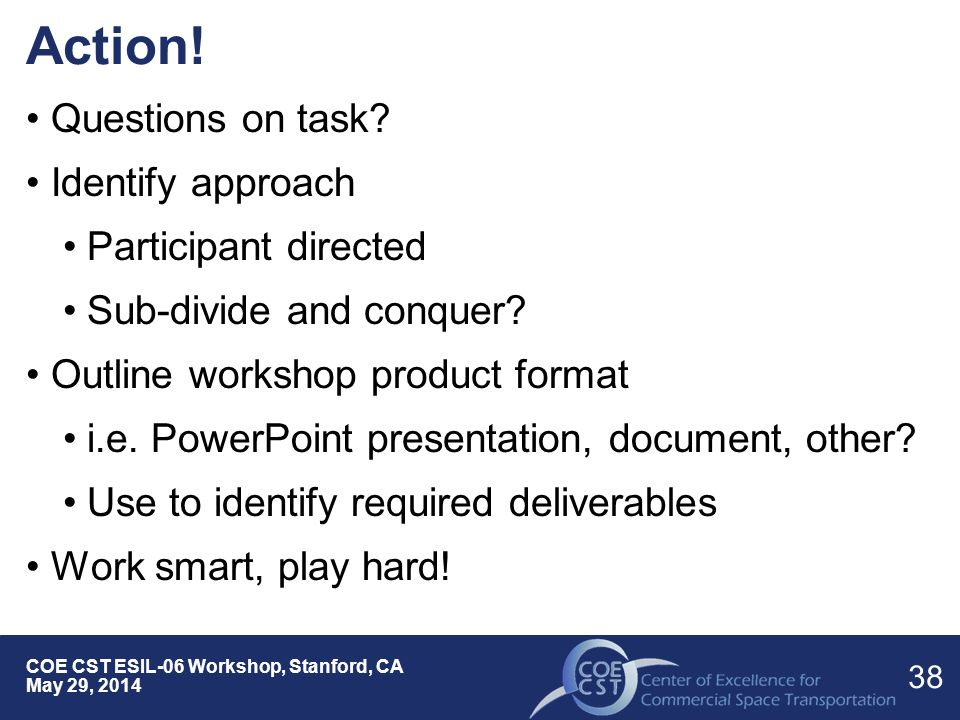 Action!

• Questions on task?

• Identify approach

• Participant directed

• Sub-divide and conquer?

• Outline workshop product format

• i.e. PowerPoint presentation, document, other?

• Use to identify required deliverables

• Work smart, play hard!

COE CST ESIL-06 Workshop, Stanford, CA
May 29, 2014

COE CST Center of Excellence for Commercial Space Transportation

38